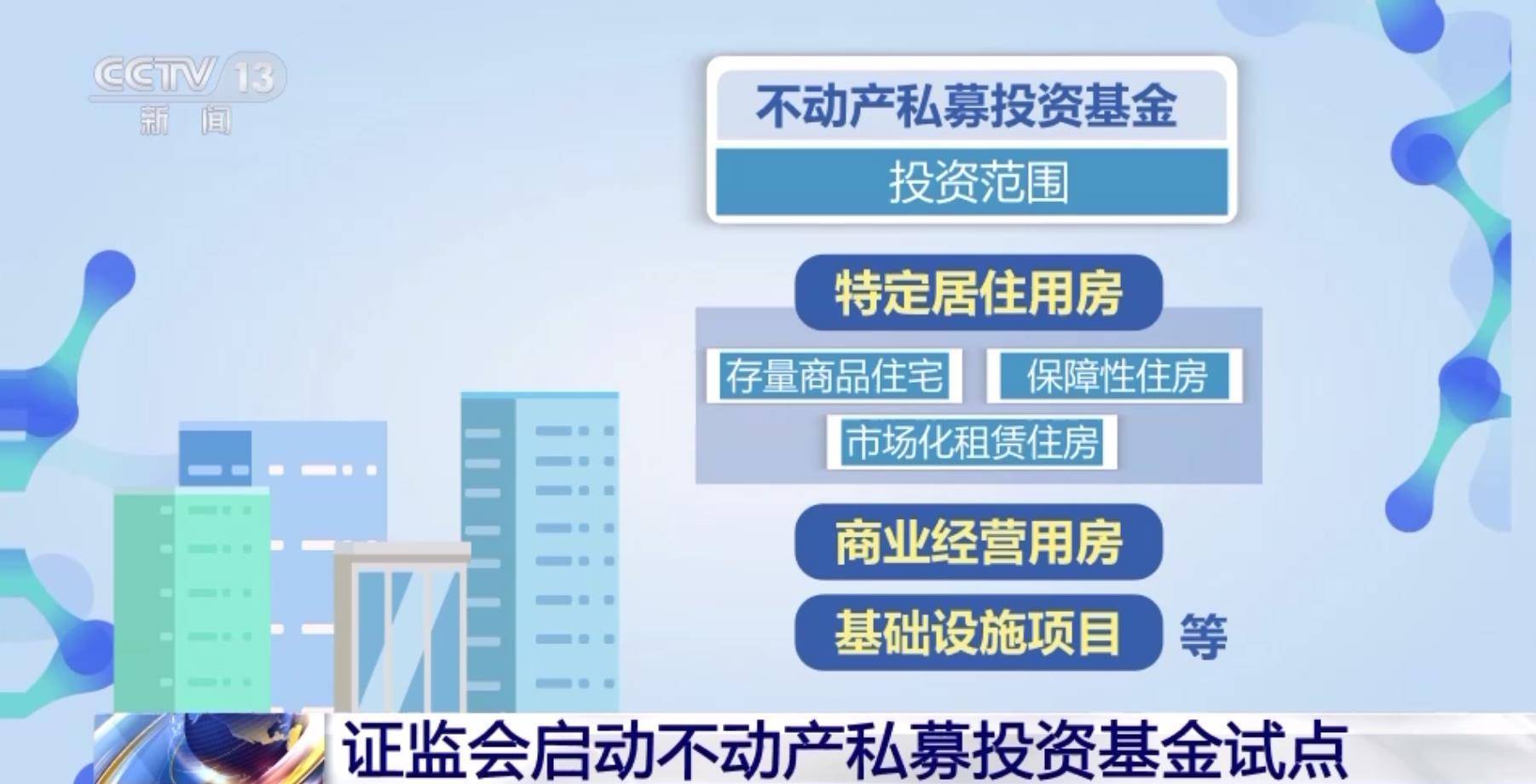 CCTV 13
新闻

不动产私募投资基金
投资范围

特定居住用房
存量商品住宅
保障性住房
市场化租赁住房

商业经营用房

基础设施项目 等

证监会启动不动产私募投资基金试点